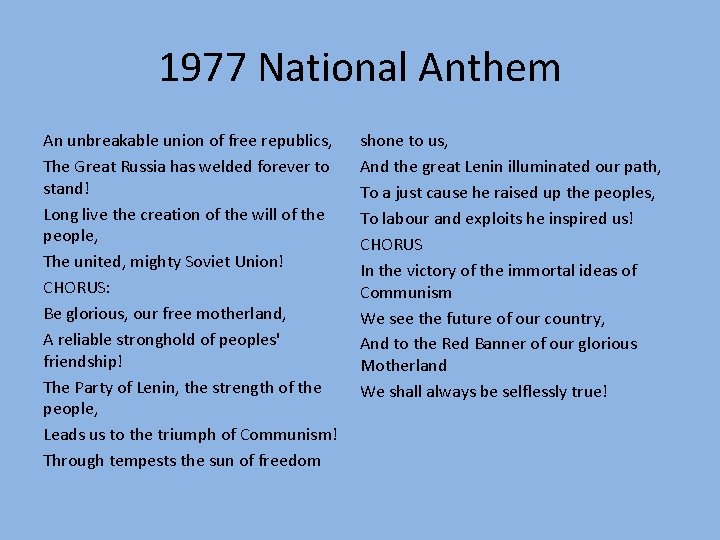 1977 National Anthem

An unbreakable union of free republics,

The Great Russia has welded forever to stand!

Long live the creation of the will of the people,

The united, mighty Soviet Union!

CHORUS:

Be glorious, our free motherland,

A reliable stronghold of peoples' friendship!

The Party of Lenin, the strength of the people,

Leads us to the triumph of Communism!

Through tempests the sun of freedom shone to us,

And the great Lenin illuminated our path,

To a just cause he raised up the peoples,

To labour and exploits he inspired us!

CHORUS

In the victory of the immortal ideas of Communism

We see the future of our country,

And to the Red Banner of our glorious Motherland

We shall always be selflessly true!